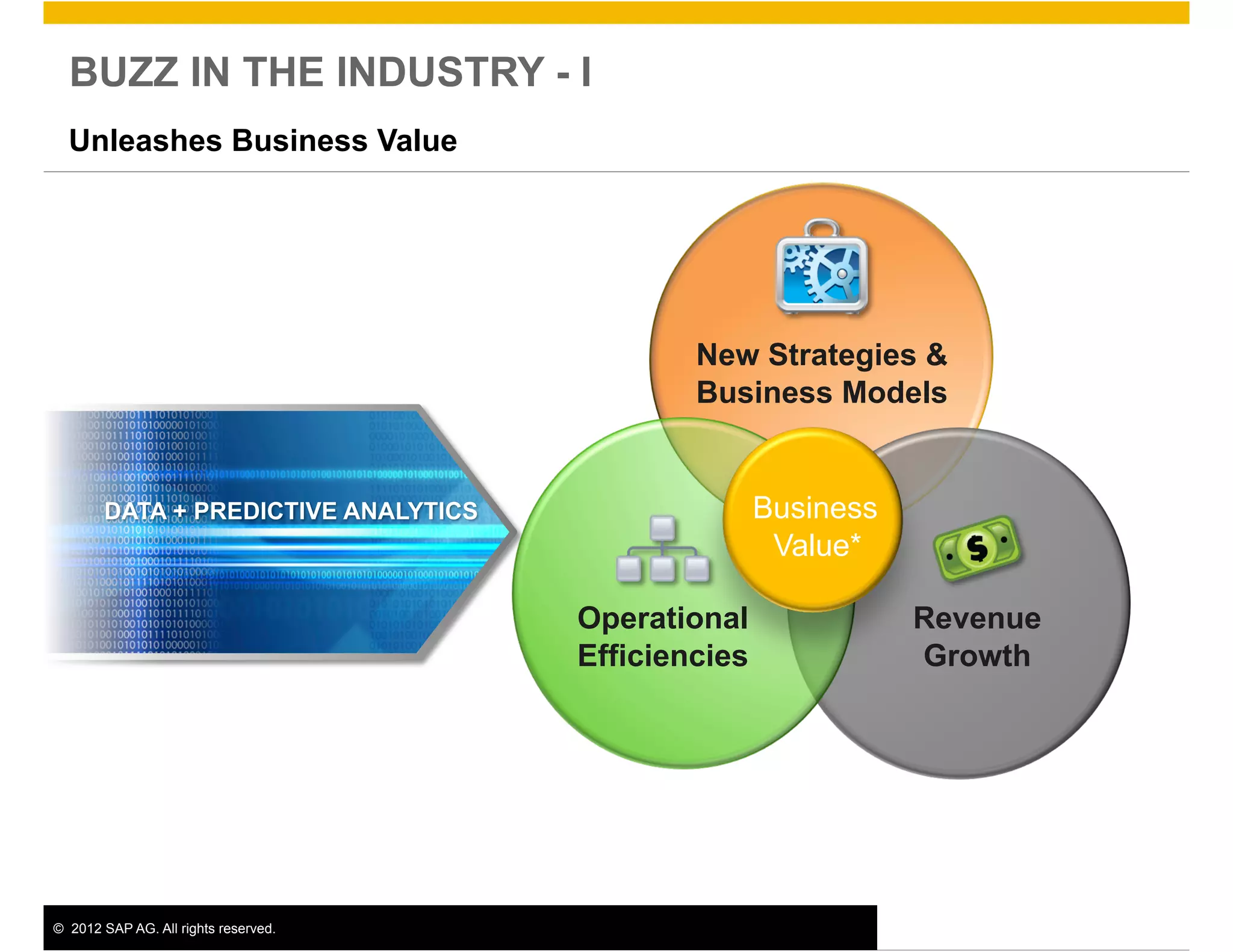 BUZZ IN THE INDUSTRY - I

Unleashes Business Value

DATA + PREDICTIVE ANALYTICS

New Strategies & Business Models

Business Value*

Operational Efficiencies

Revenue Growth

© 2012 SAP AG. All rights reserved.